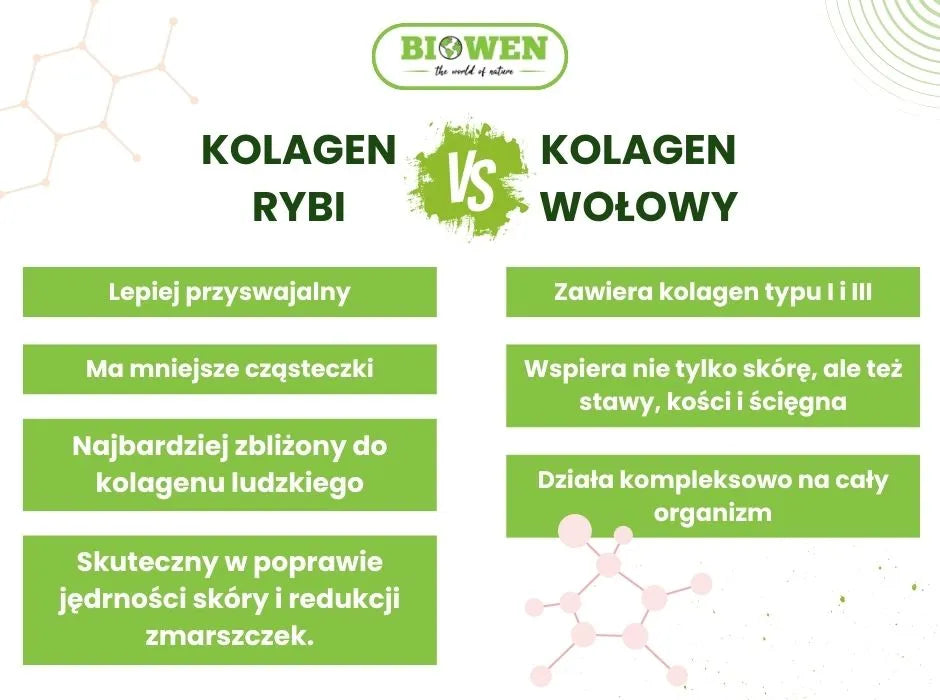 BIOWEN
the world of nature

KOLAGEN RYBI

VS

KOLAGEN WOŁOWY

Lepiej przyswajalny

Ma mniejsze cząsteczki

Najbardziej zbliżony do kolagenu ludzkiego

Skuteczny w poprawie jędrności skóry i redukcji zmarszczek.

Zawiera kolagen typu I i III

Wspiera nie tylko skórę, ale też stawy, kości i ścięgna

Działa kompleksowo na cały organizm